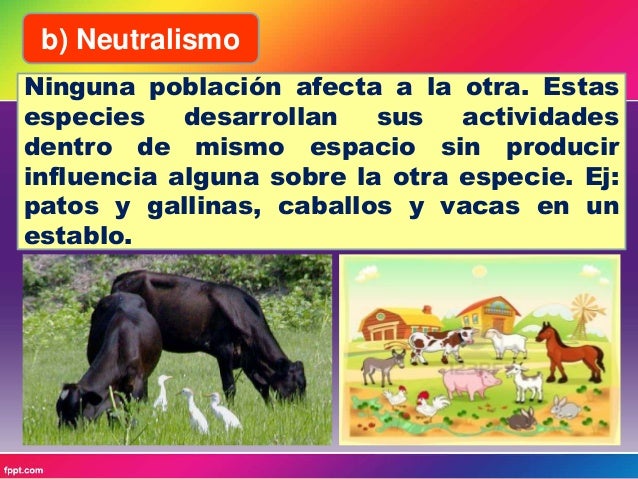 b) Neutralismo

Ninguna población afecta a la otra. Estas especies desarrollan sus actividades dentro de mismo espacio sin producir influencia alguna sobre la otra especie. Ej: patos y gallinas, caballos y vacas en un establo.

fppt.com